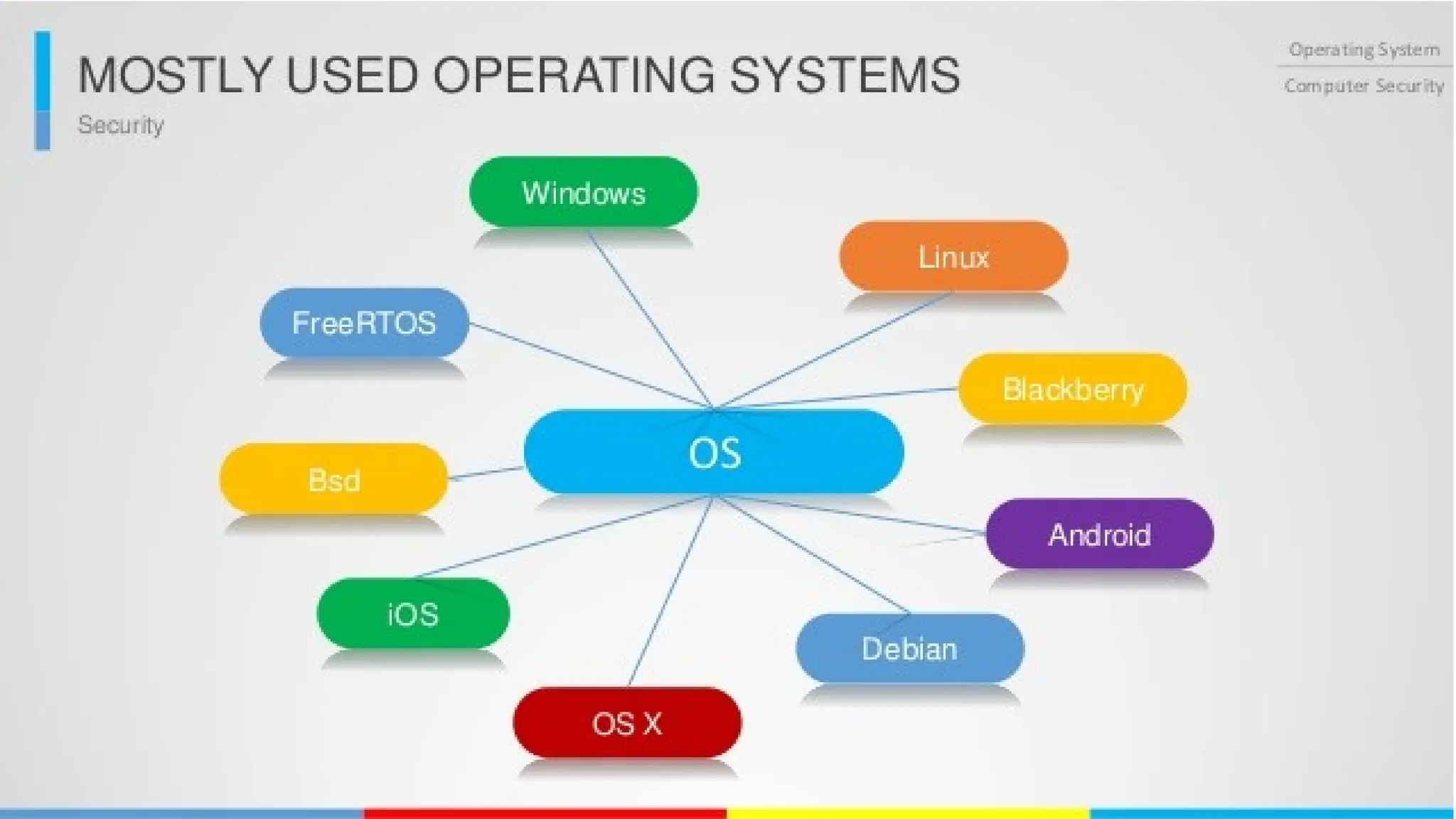 MOSTLY USED OPERATING SYSTEMS
Security

Operating System
Computer Security

Windows
Linux
FreeRTOS
Blackberry
OS
Bsd
Android
iOS
Debian
OS X